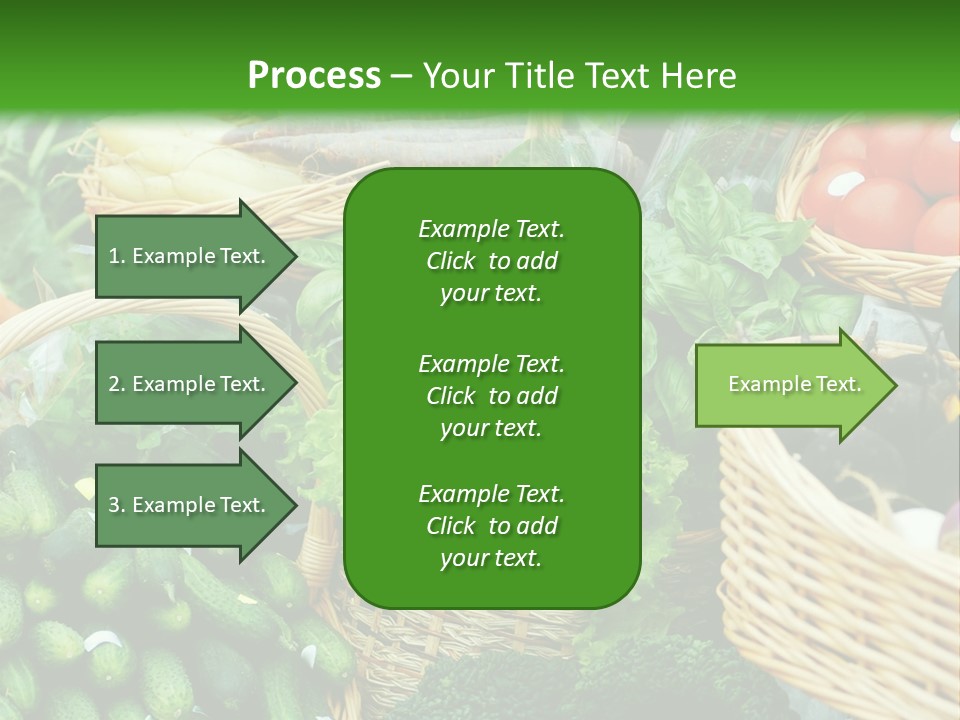 Process – Your Title Text Here

1. Example Text.

2. Example Text.

3. Example Text.

Example Text. Click to add your text.

Example Text. Click to add your text.

Example Text. Click to add your text.

Example Text.